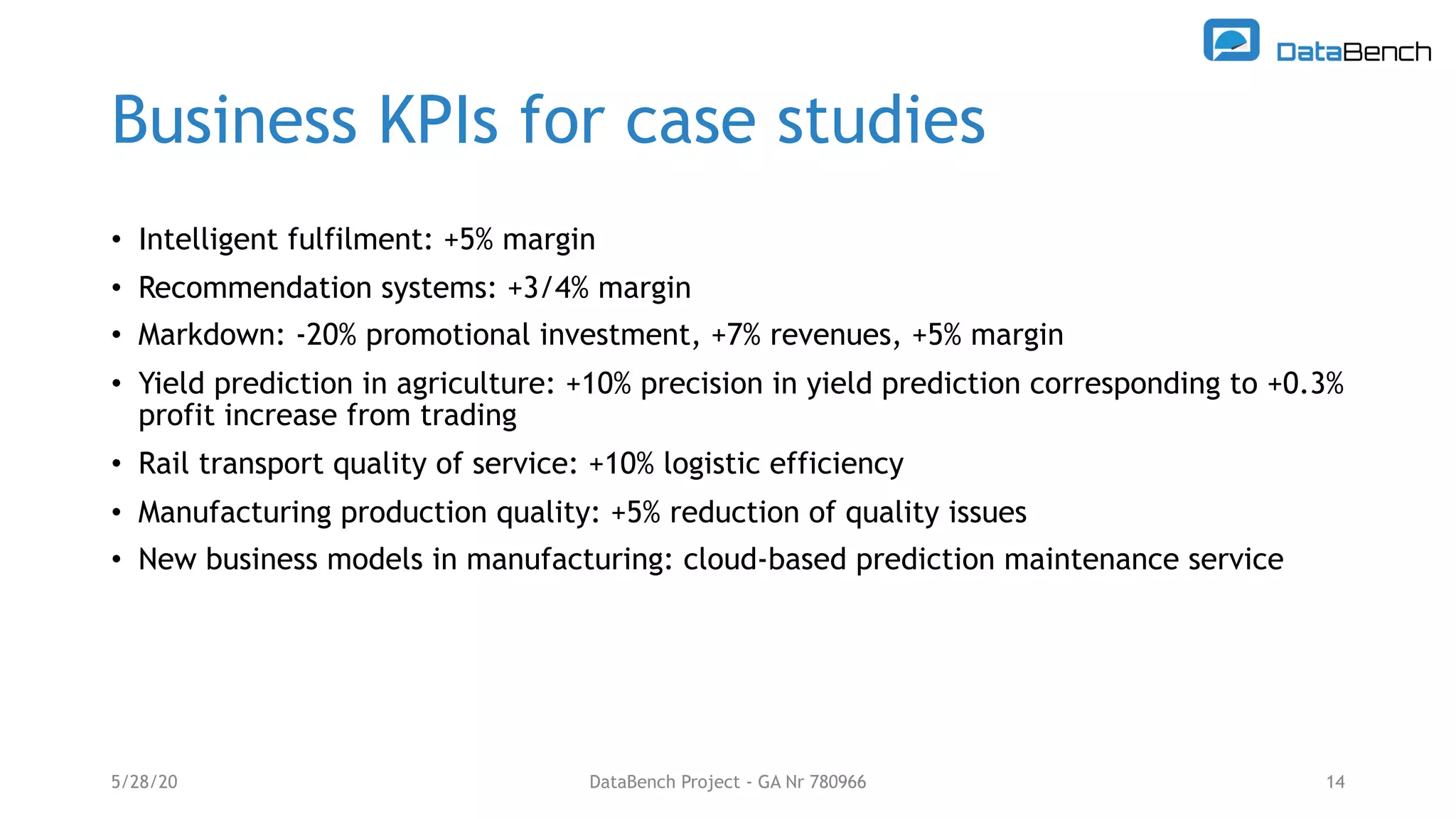 DataBench

Business KPIs for case studies

• Intelligent fulfilment: +5% margin
• Recommendation systems: +3/4% margin
• Markdown: -20% promotional investment, +7% revenues, +5% margin
• Yield prediction in agriculture: +10% precision in yield prediction corresponding to +0.3% profit increase from trading
• Rail transport quality of service: +10% logistic efficiency
• Manufacturing production quality: +5% reduction of quality issues
• New business models in manufacturing: cloud-based prediction maintenance service

5/28/20

DataBench Project - GA Nr 780966

14